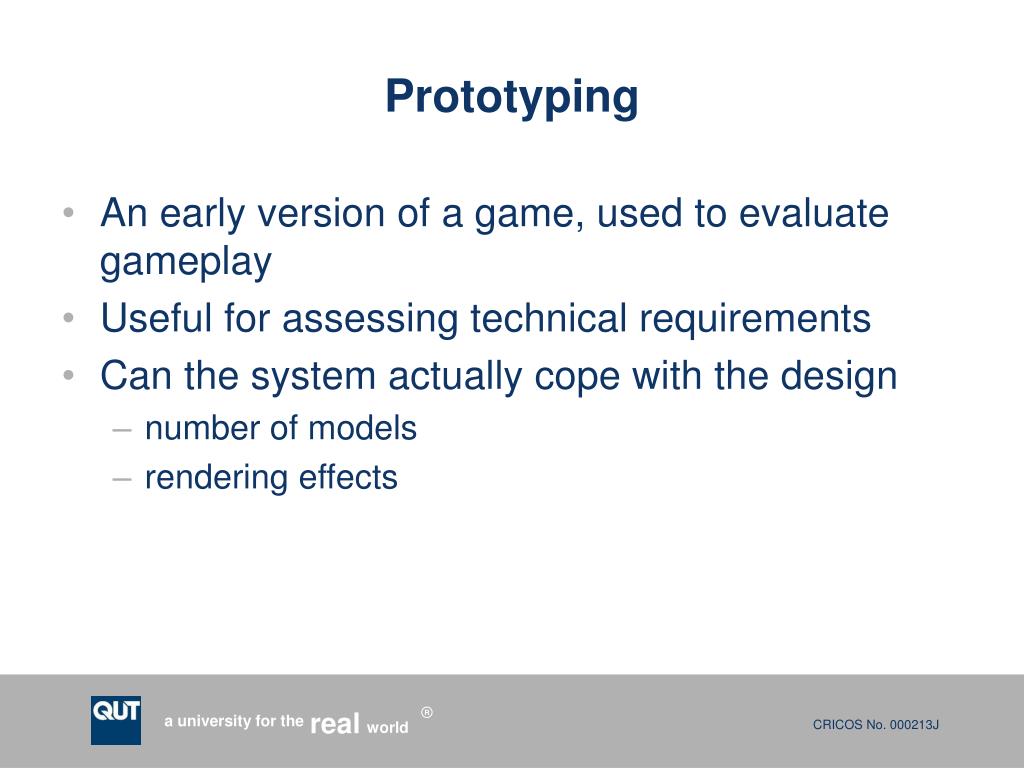 Prototyping

• An early version of a game, used to evaluate gameplay
• Useful for assessing technical requirements
• Can the system actually cope with the design
– number of models
– rendering effects

QUT

a university for the real world ®

CRICOS No. 000213J